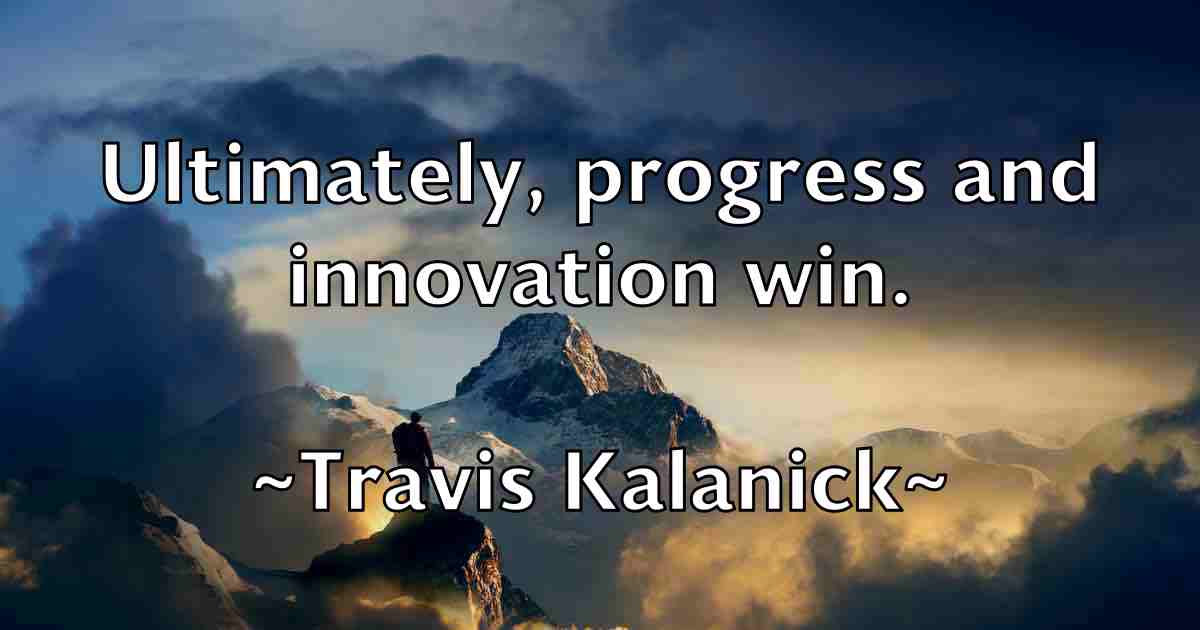 Ultimately, progress and innovation win.

~Travis Kalanick~